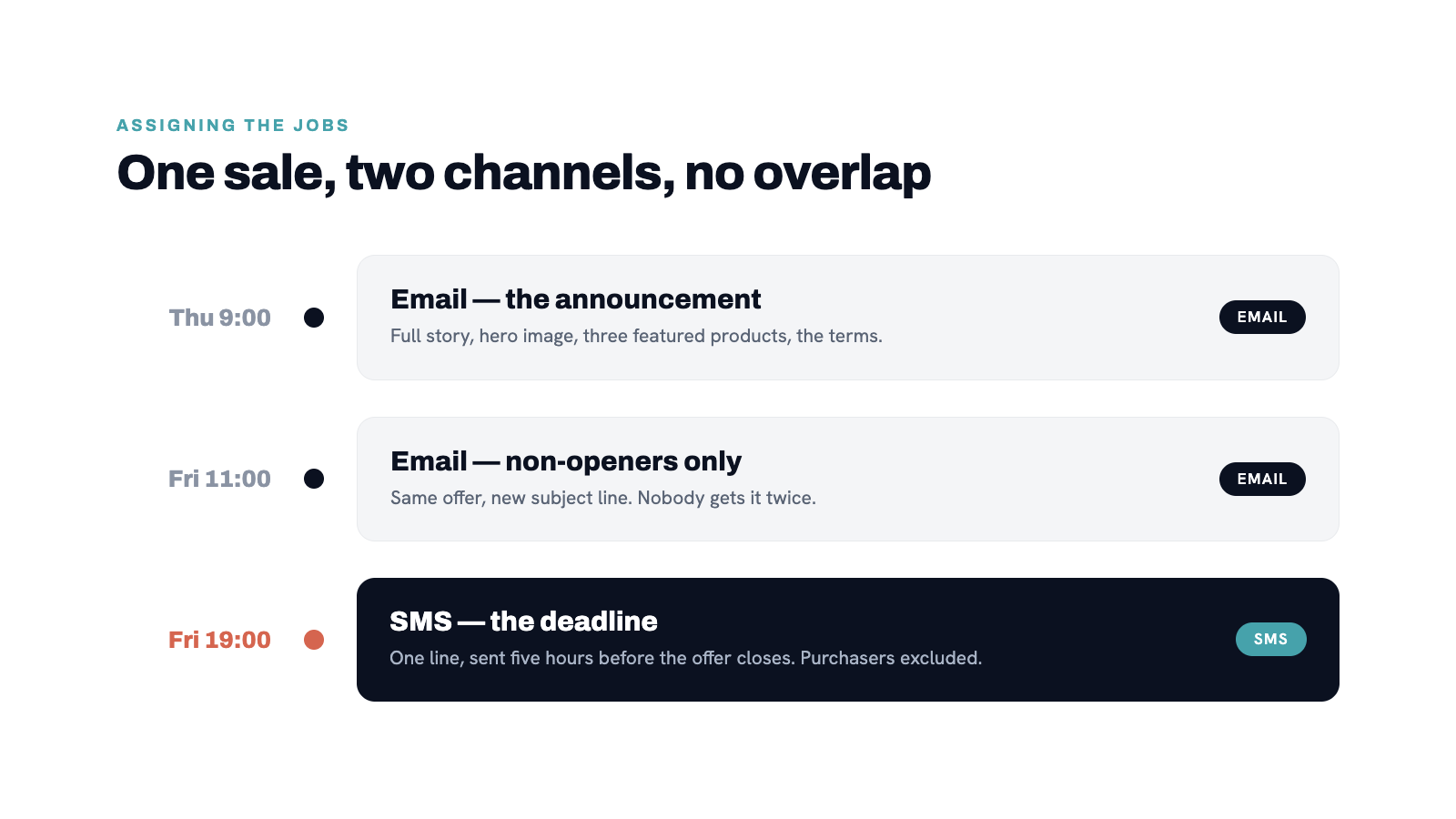 ASSIGNING THE JOBS

One sale, two channels, no overlap

Thu 9:00

Email — the announcement

Full story, hero image, three featured products, the terms.

EMAIL

Fri 11:00

Email — non-openers only

Same offer, new subject line. Nobody gets it twice.

EMAIL

Fri 19:00

SMS — the deadline

One line, sent five hours before the offer closes. Purchasers excluded.

SMS